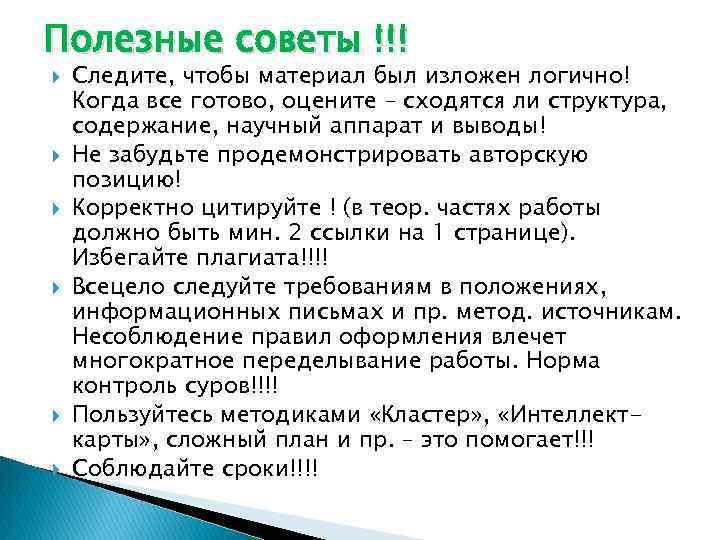 Полезные советы !!!

Следите, чтобы материал был изложен логично! Когда все готово, оцените – сходятся ли структура, содержание, научный аппарат и выводы!

Не забудьте продемонстрировать авторскую позицию!

Корректно цитируйте ! (в теор. частях работы должно быть мин. 2 ссылки на 1 странице). Избегайте плагиата!!!!

Всецело следуйте требованиям в положениях, информационных письмах и пр. метод. источникам. Несоблюдение правил оформления влечет многократное переделывание работы. Норма контроль суров!!!!

Пользуйтесь методиками «Кластер», «Интеллект-карты», сложный план и пр. – это помогает!!!

Соблюдайте сроки!!!!